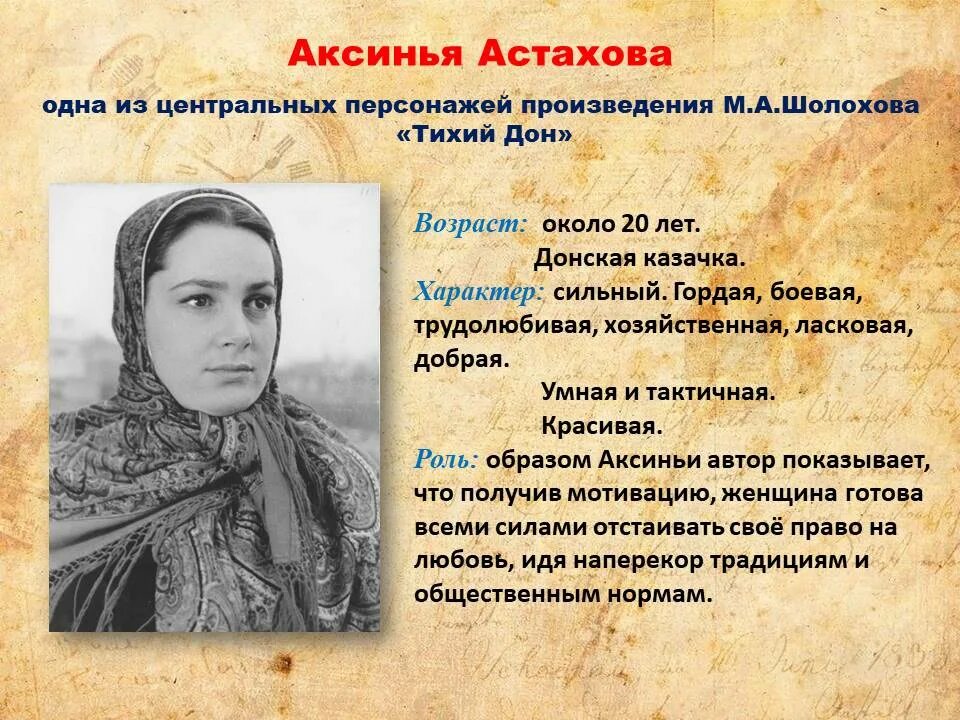 Аксинья Астахова

одна из центральных персонажей произведения М.А.Шолохова «Тихий Дон»

Возраст: около 20 лет.
Донская казачка.
Характер: сильный. Гордая, боевая, трудолюбивая, хозяйственная, ласковая, добрая.
Умная и тактичная.
Красивая.
Роль: образом Аксиньи автор показывает, что получив мотивацию, женщина готова всеми силами отстаивать своё право на любовь, идя наперекор традициям и общественным нормам.